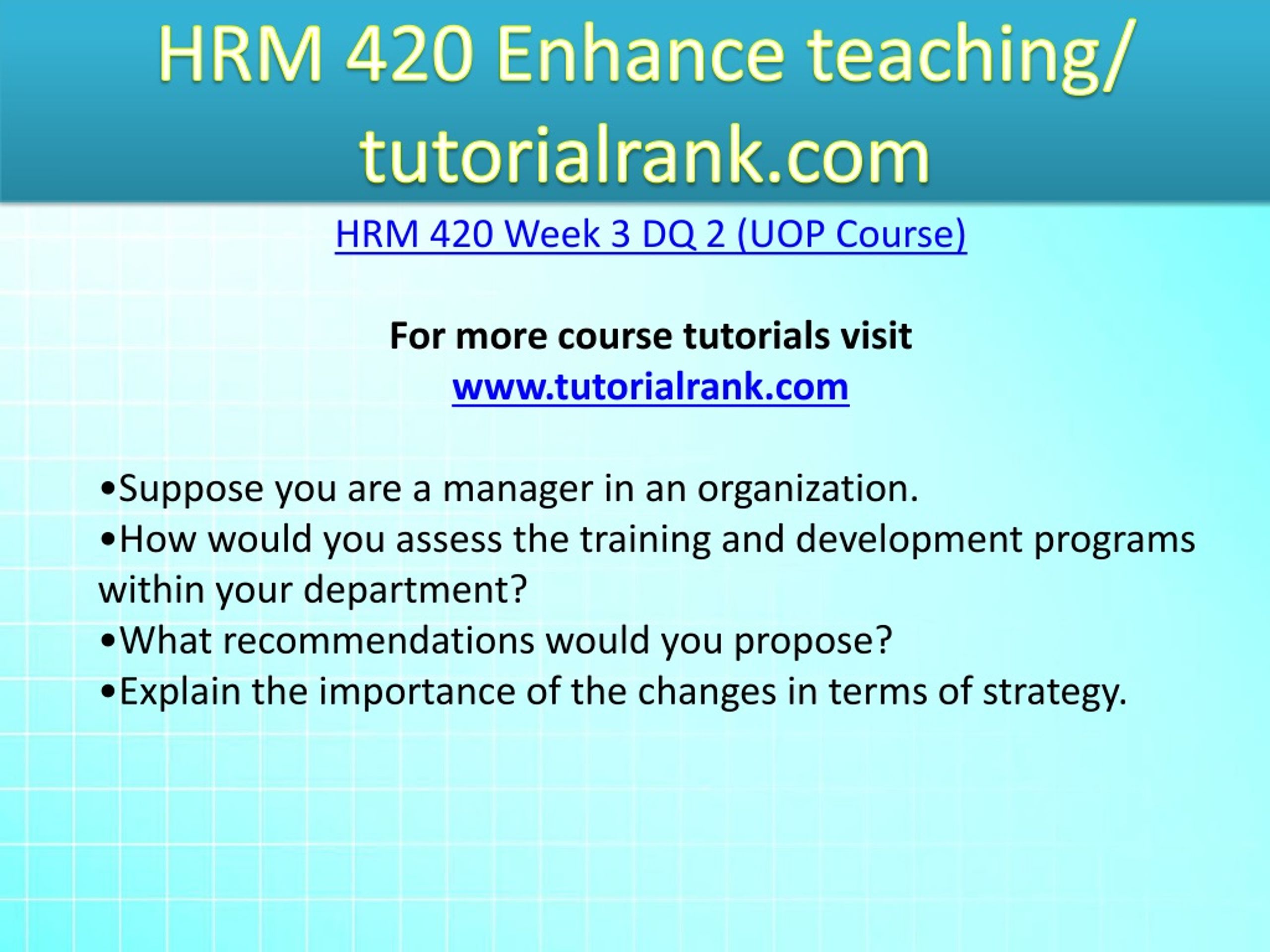 HRM 420 Enhance teaching/ tutorialrank.com

HRM 420 Week 3 DQ 2 (UOP Course)

For more course tutorials visit
www.tutorialrank.com

•Suppose you are a manager in an organization.
•How would you assess the training and development programs within your department?
•What recommendations would you propose?
•Explain the importance of the changes in terms of strategy.